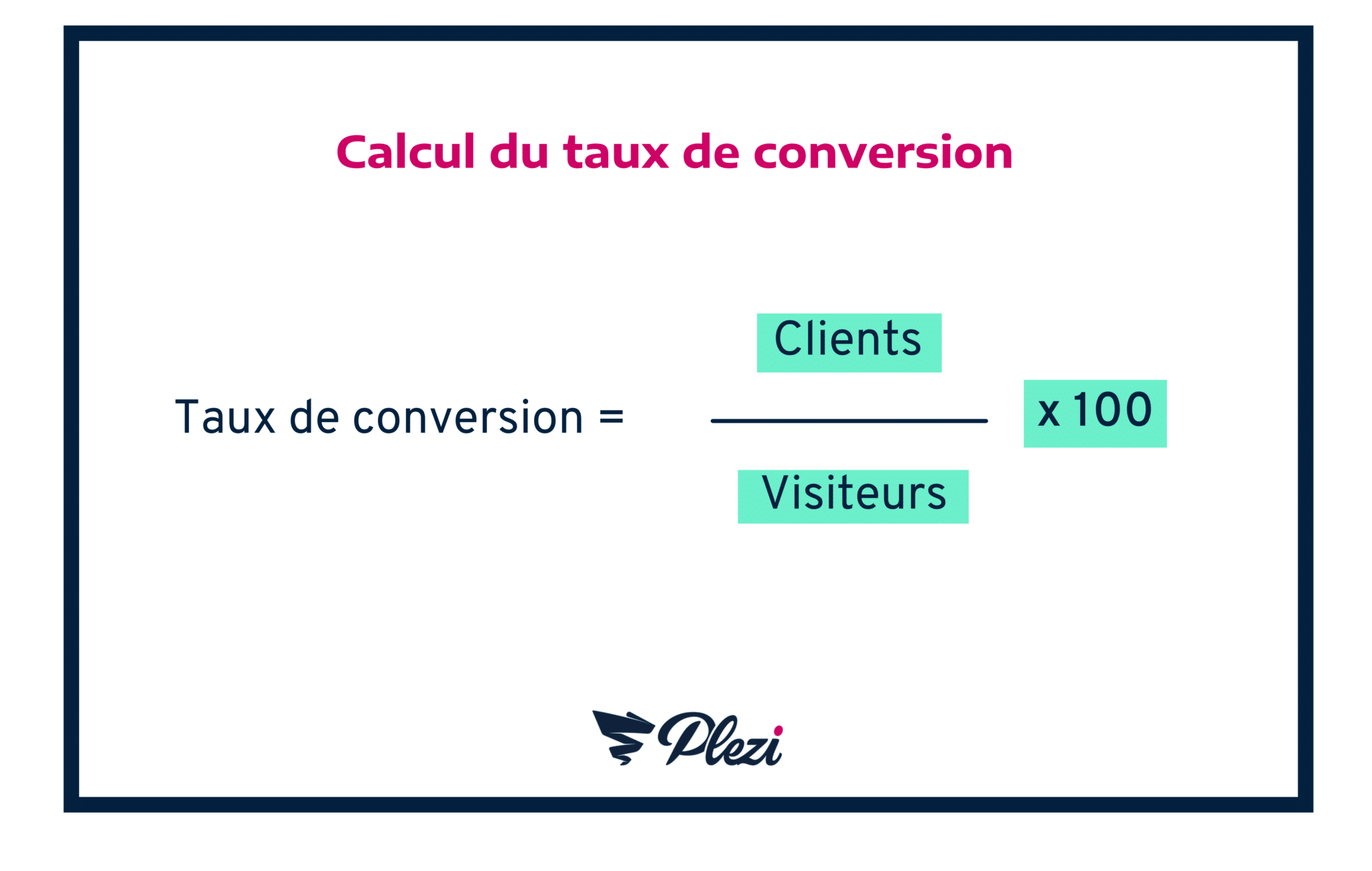 Calcul du taux de conversion

$\text{Taux de conversion} = \frac{\text{Clients}}{\text{Visiteurs}} \text{ x } 100$

Plezi